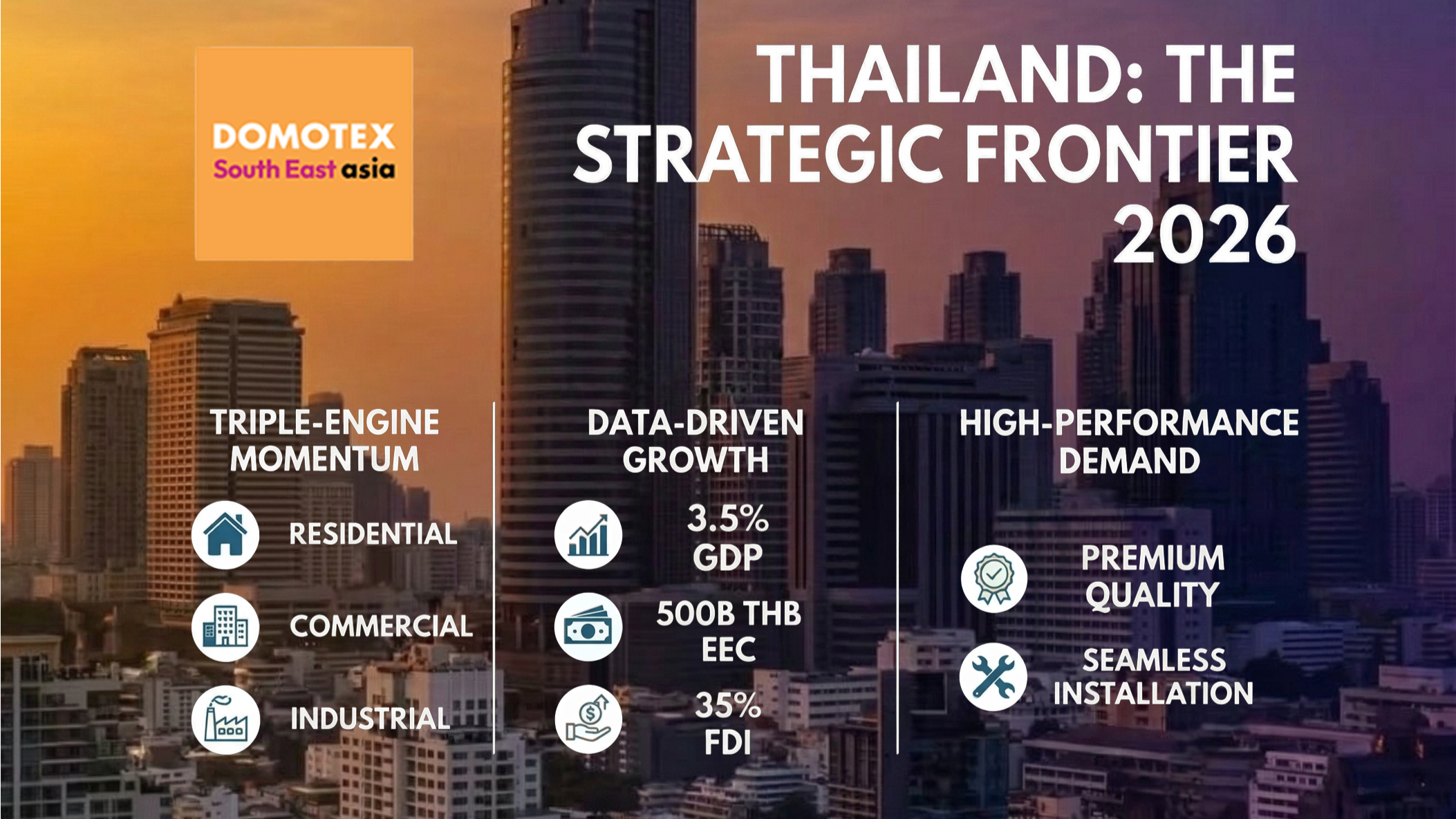 DOMOTEX
South East asia

THAILAND: THE STRATEGIC FRONTIER 2026

TRIPLE-ENGINE MOMENTUM

RESIDENTIAL

COMMERCIAL

INDUSTRIAL

DATA-DRIVEN GROWTH

3.5% GDP

500B THB EEC

35% FDI

HIGH-PERFORMANCE DEMAND

PREMIUM QUALITY

SEAMLESS INSTALLATION